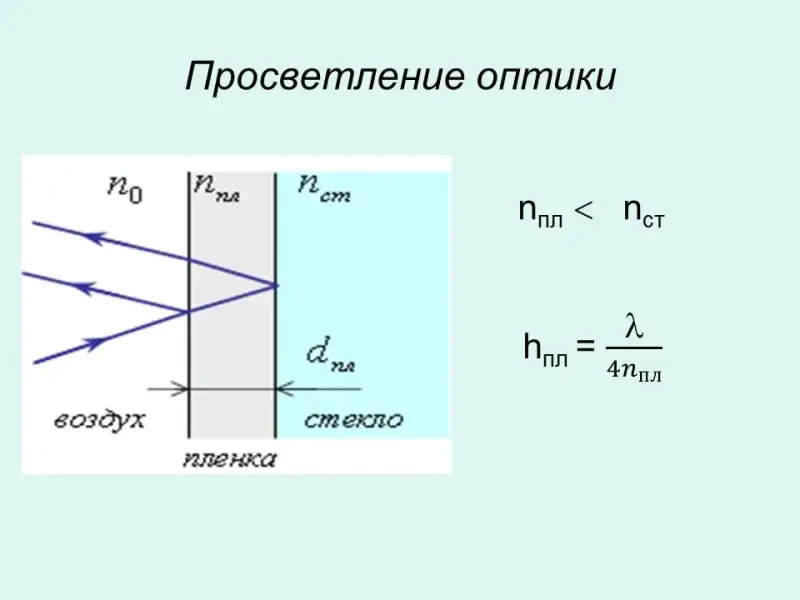 Просветление оптики

$n_0$ $n_{пл}$ $n_{ст}$

$d_{пл}$

воздух стекло

пленка

$n_{пл} < n_{ст}$

$h_{пл} = \frac{\lambda}{4n_{пл}}$